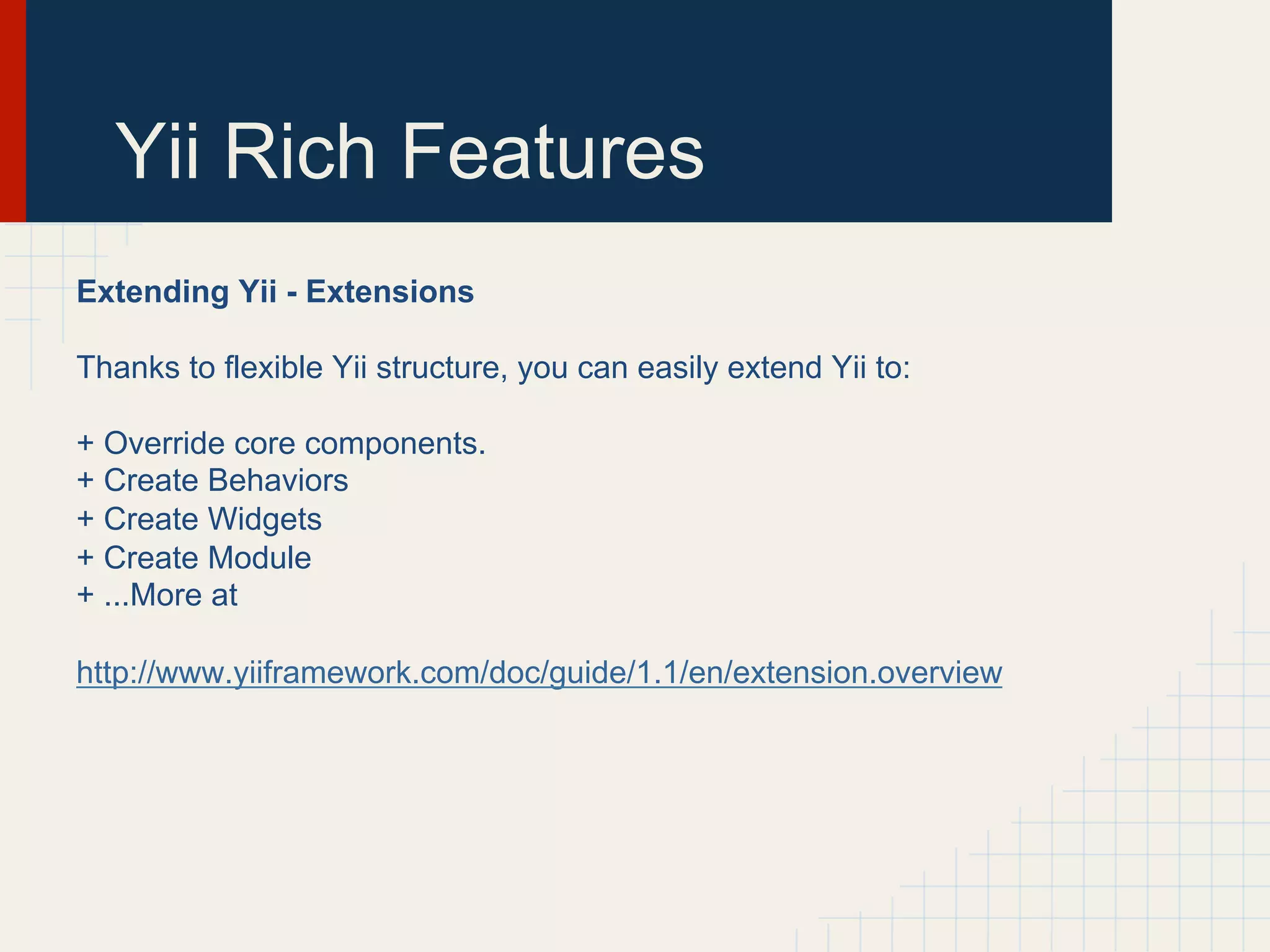 Yii Rich Features

Extending Yii - Extensions

Thanks to flexible Yii structure, you can easily extend Yii to:

+ Override core components.
+ Create Behaviors
+ Create Widgets
+ Create Module
+ ...More at

http://www.yiiframework.com/doc/guide/1.1/en/extension.overview